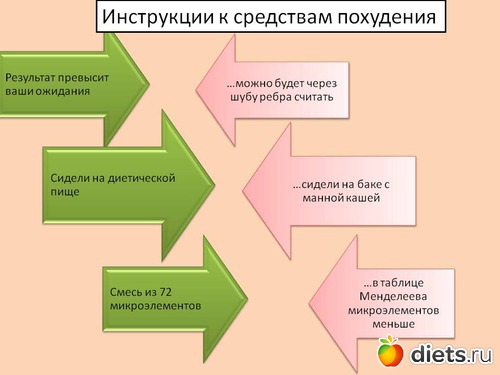 Инструкции к средствам похудения

Результат превысит ваши ожидания

…можно будет через шубу ребра считать

Сидели на диетической пище

…сидели на баке с манной кашей

Смесь из 72 микроэлементов

…в таблице Менделеева микроэлементов меньше

diets.ru